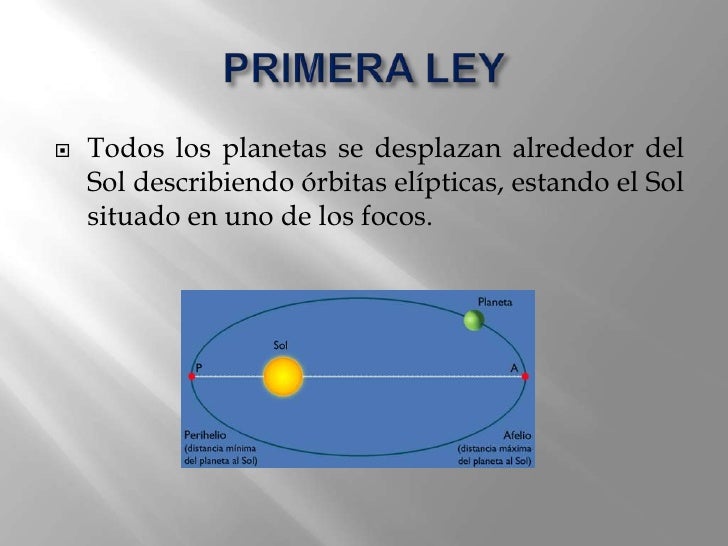 PRIMERA LEY

Todos los planetas se desplazan alrededor del Sol describiendo órbitas elípticas, estando el Sol situado en uno de los focos.

Planeta

Sol

P

A

Perihelio
(distancia mínima
del planeta al Sol)

Afelio
(distancia máxima
del planeta al Sol)